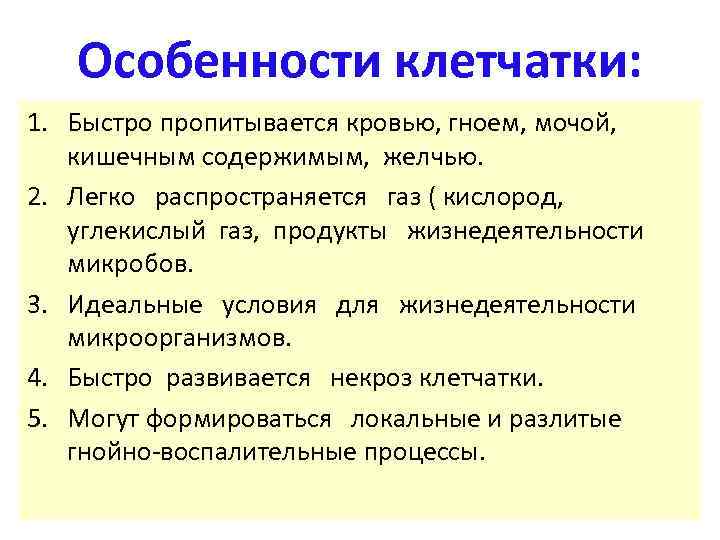 Особенности клетчатки:

1. Быстро пропитывается кровью, гноем, мочой, кишечным содержимым, желчью.
2. Легко распространяется газ ( кислород, углекислый газ, продукты жизнедеятельности микробов.
3. Идеальные условия для жизнедеятельности микроорганизмов.
4. Быстро развивается некроз клетчатки.
5. Могут формироваться локальные и разлитые гнойно-воспалительные процессы.